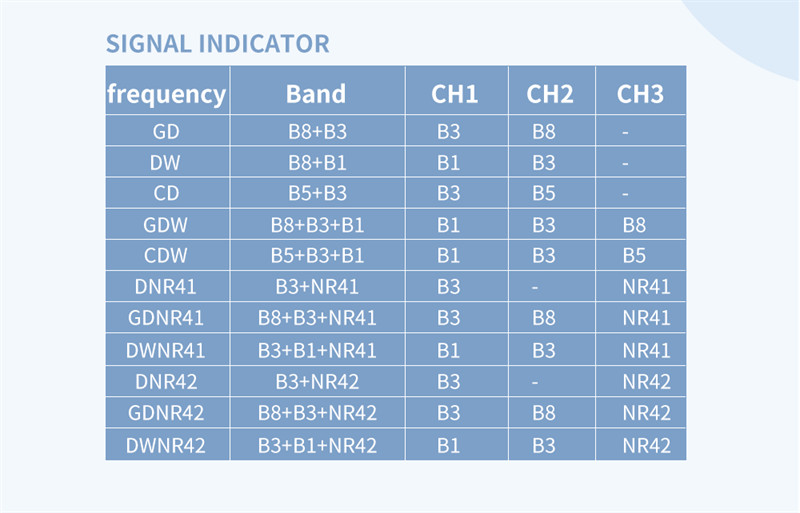 SIGNAL INDICATOR

| frequency | Band | CH1 | CH2 | CH3 |
|---|---|---|---|---|
| GD | B8+B3 | B3 | B8 | - |
| DW | B8+B1 | B1 | B3 | - |
| CD | B5+B3 | B3 | B5 | - |
| GDW | B8+B3+B1 | B1 | B3 | B8 |
| CDW | B5+B3+B1 | B1 | B3 | B5 |
| DNR41 | B3+NR41 | B3 | - | NR41 |
| GDNR41 | B8+B3+NR41 | B3 | B8 | NR41 |
| DWNR41 | B3+B1+NR41 | B1 | B3 | NR41 |
| DNR42 | B3+NR42 | B3 | - | NR42 |
| GDNR42 | B8+B3+NR42 | B3 | B8 | NR42 |
| DWNR42 | B3+B1+NR42 | B1 | B3 | NR42 |